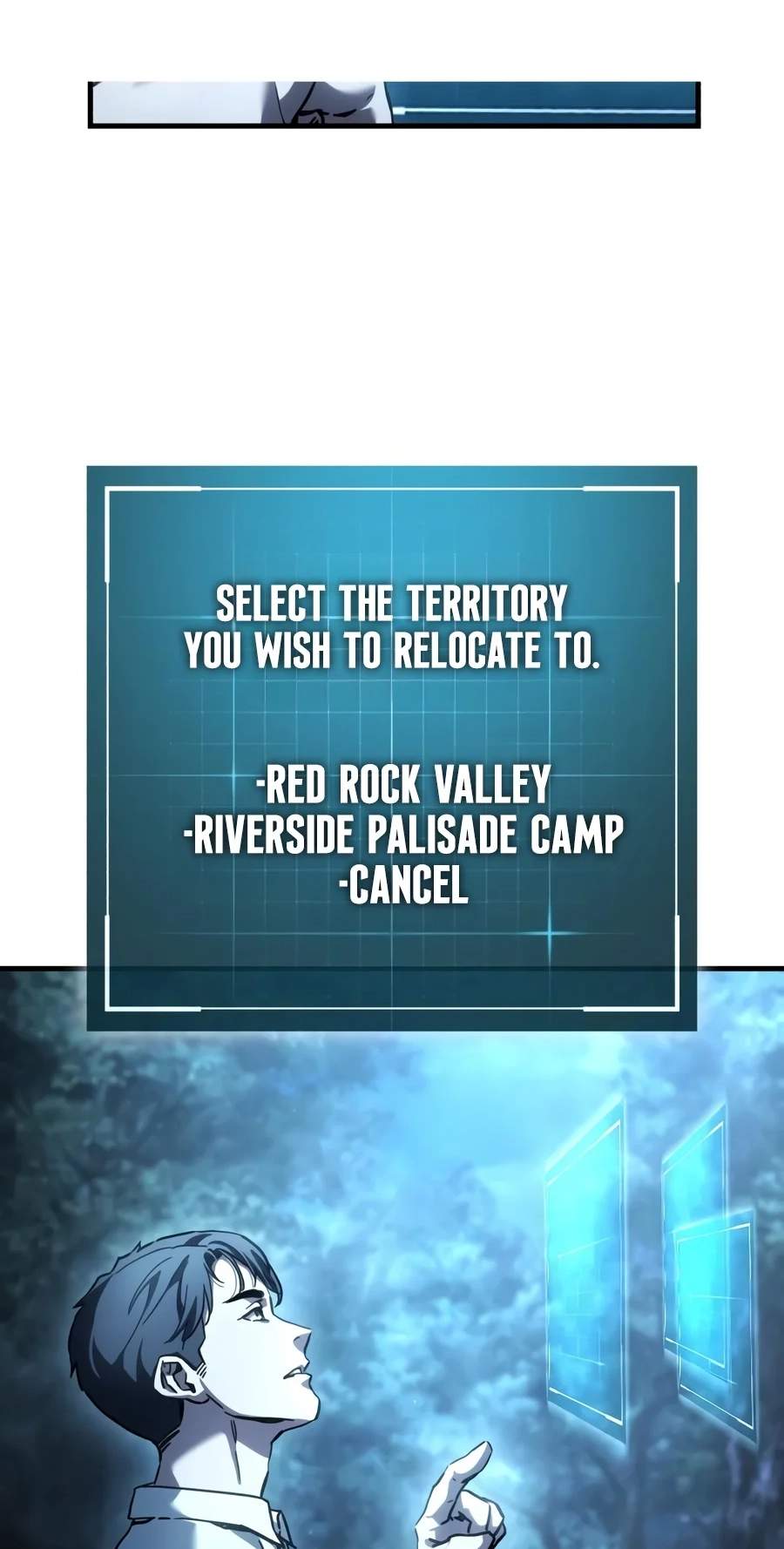 SELECT THE TERRITORY YOU WISH TO RELOCATE TO.

-RED ROCK VALLEY
-RIVERSIDE PALISADE CAMP
-CANCEL